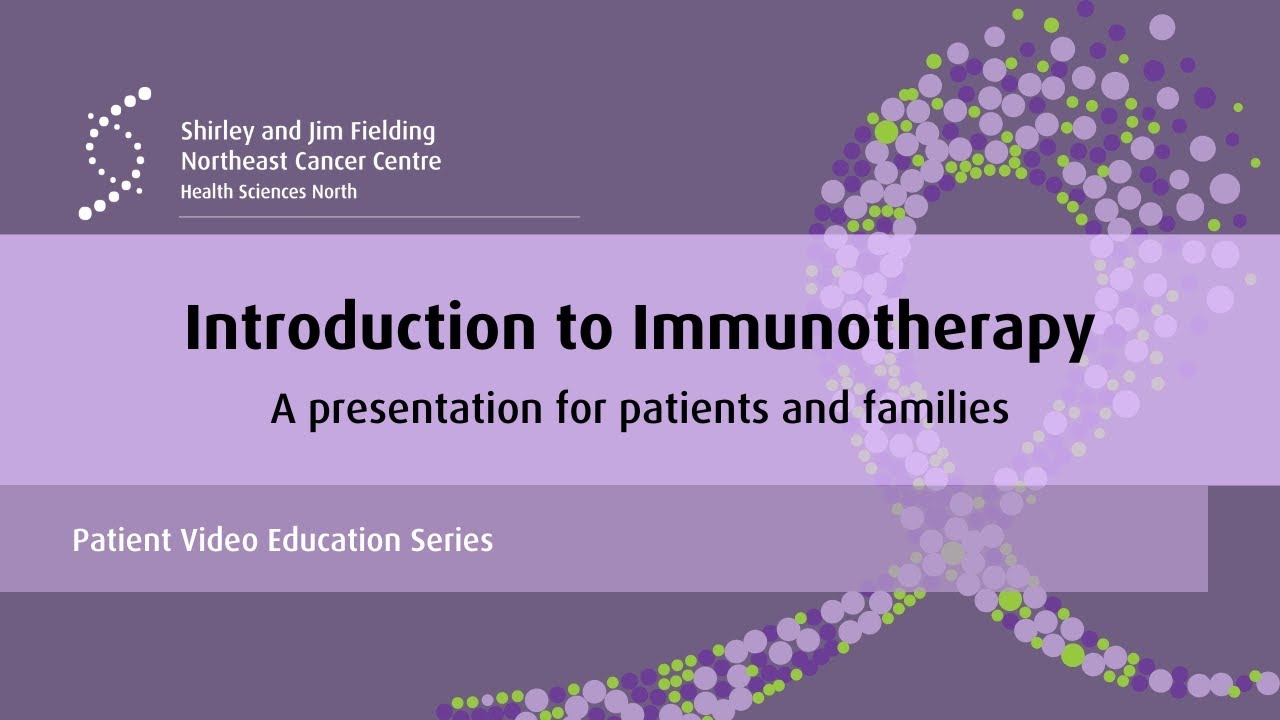 Shirley and Jim Fielding
Northeast Cancer Centre
Health Sciences North

Introduction to Immunotherapy

A presentation for patients and families

Patient Video Education Series